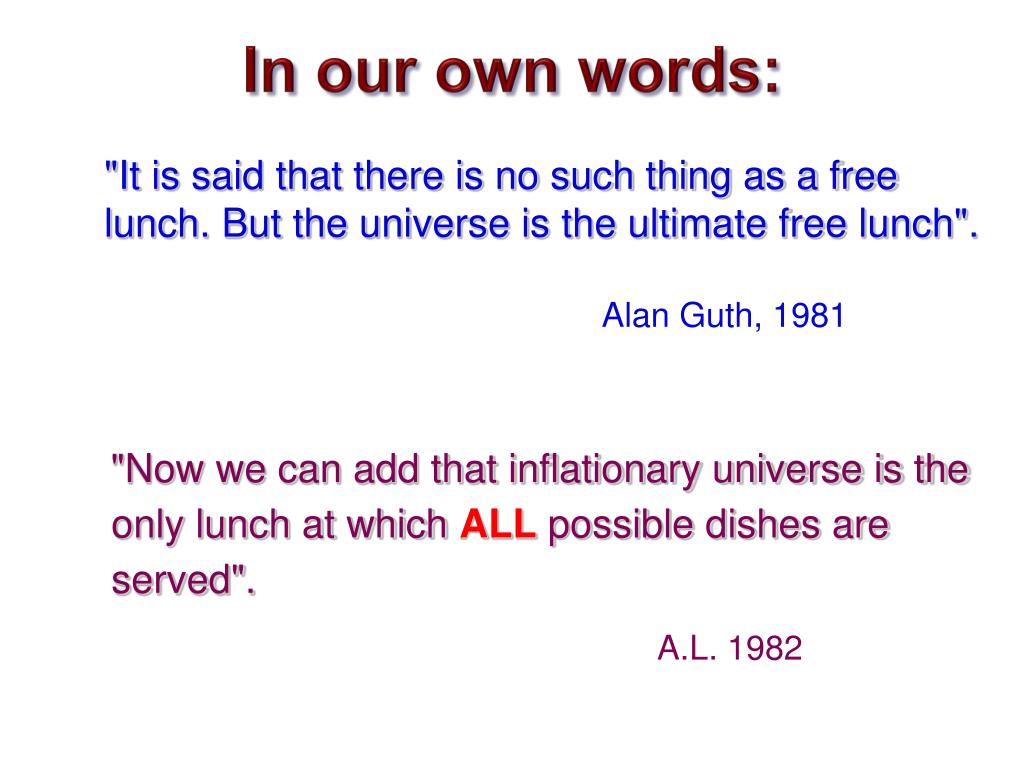 In our own words:

"It is said that there is no such thing as a free lunch. But the universe is the ultimate free lunch".

Alan Guth, 1981

"Now we can add that inflationary universe is the only lunch at which ALL possible dishes are served".

A.L. 1982